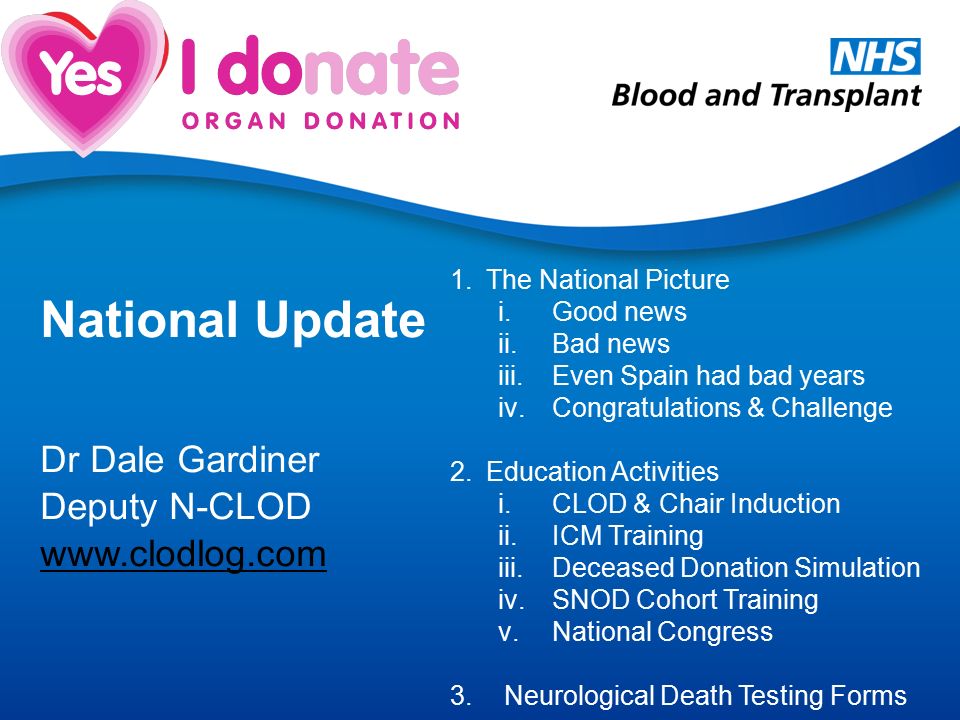 Yes I donate
ORGAN DONATION

NHS
Blood and Transplant

National Update

Dr Dale Gardiner
Deputy N-CLOD
www.clodlog.com

1. The National Picture
i. Good news
ii. Bad news
iii. Even Spain had bad years
iv. Congratulations & Challenge

2. Education Activities
i. CLOD & Chair Induction
ii. ICM Training
iii. Deceased Donation Simulation
iv. SNOD Cohort Training
v. National Congress

3. Neurological Death Testing Forms